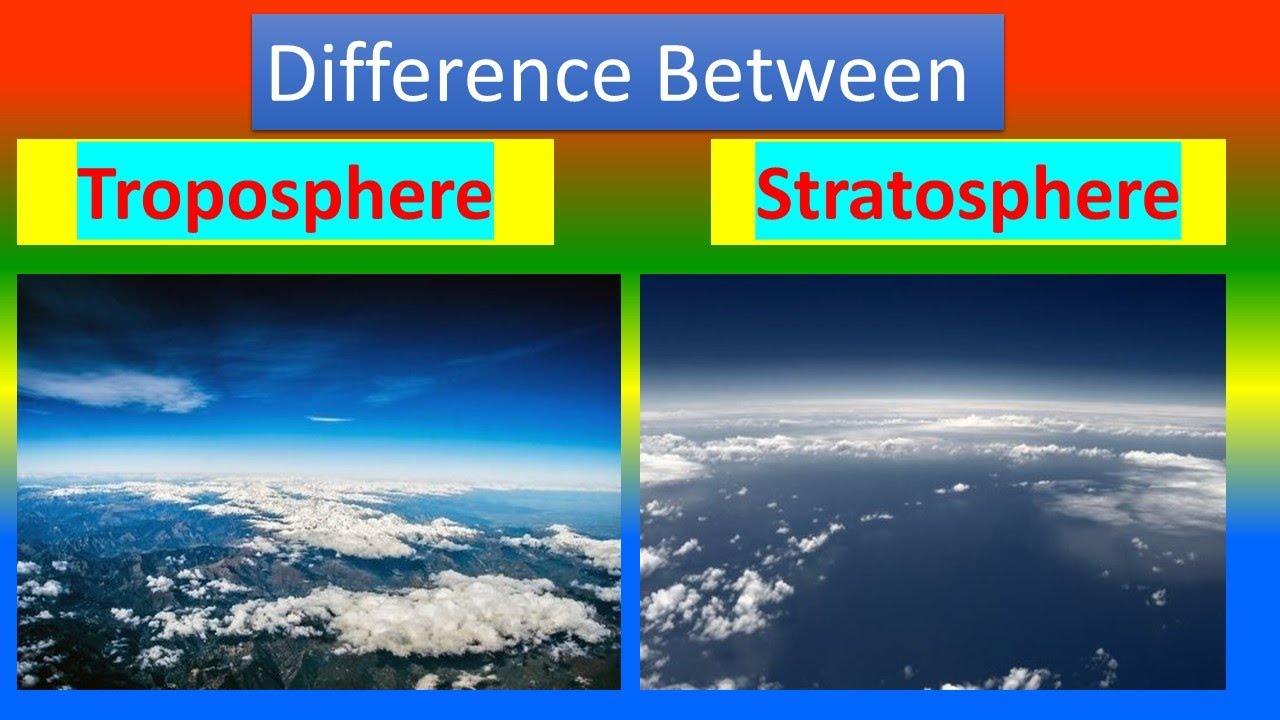 Difference Between

Troposphere

Stratosphere